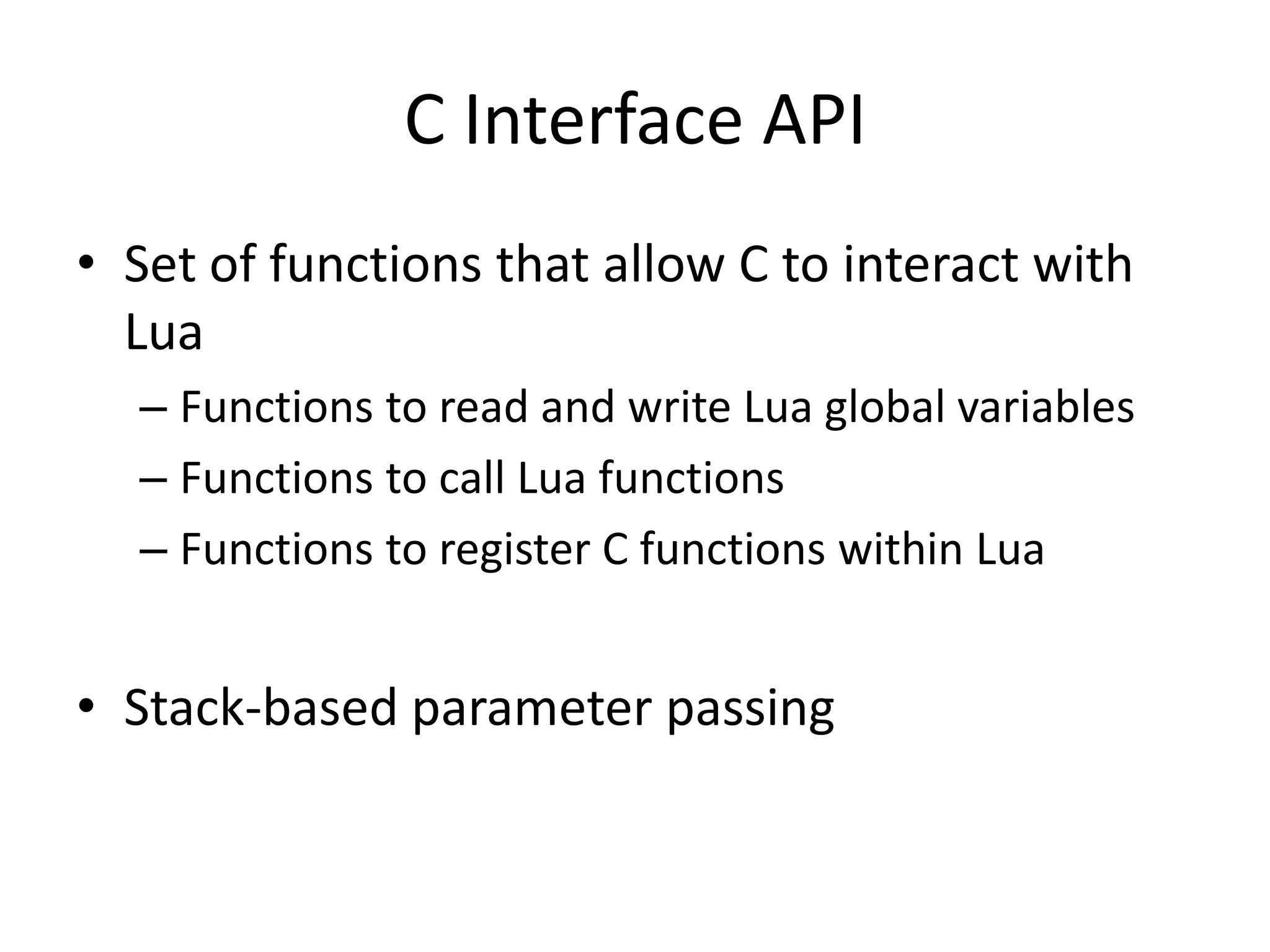 C Interface API

• Set of functions that allow C to interact with Lua

– Functions to read and write Lua global variables

– Functions to call Lua functions

– Functions to register C functions within Lua

• Stack-based parameter passing